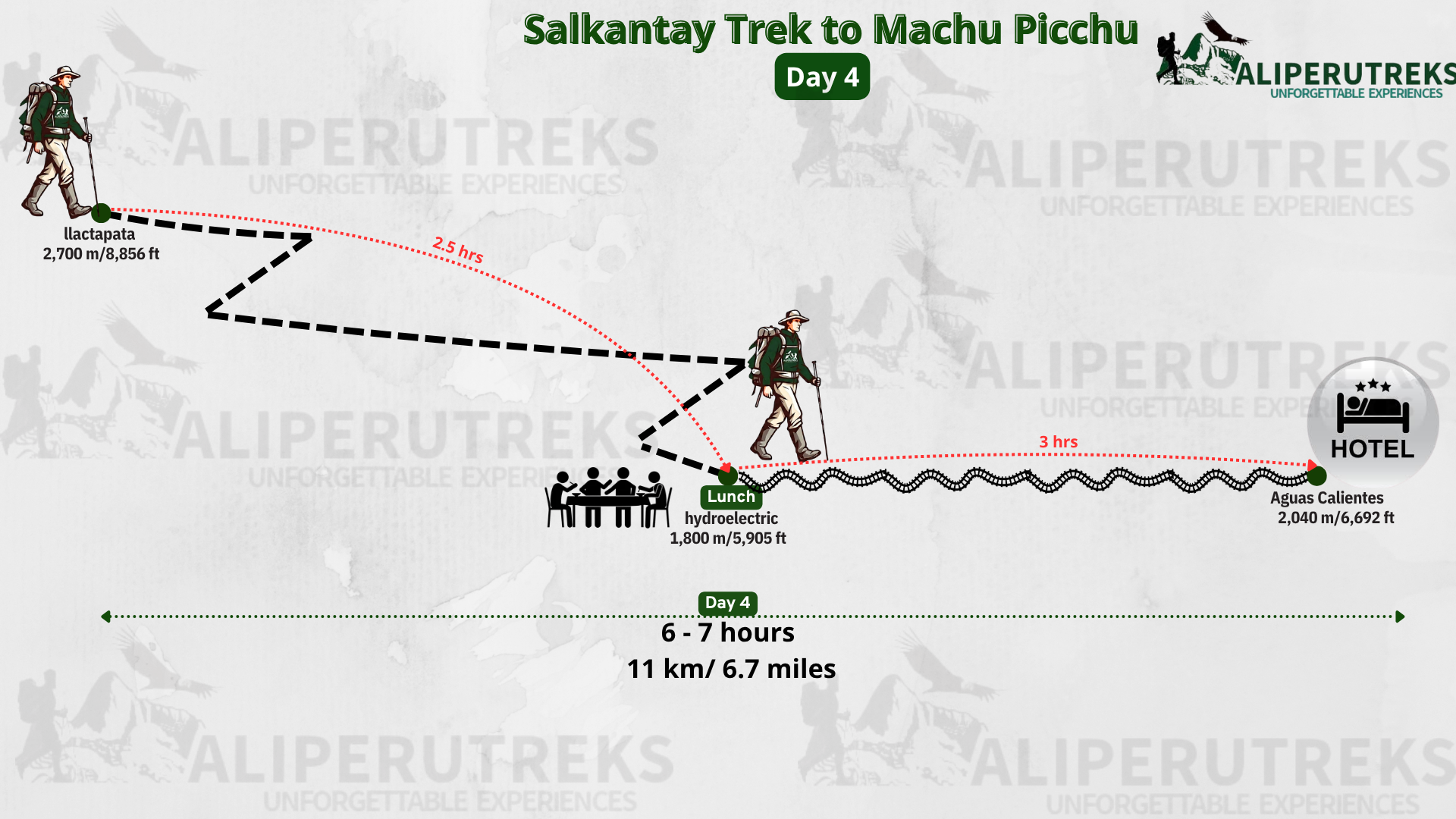 Salkantay Trek to Machu Picchu

Day 4

ALIPERUTREKS
UNFORGETTABLE EXPERIENCES

ALIPERUTREKS
UNFORGETTABLE EXPERIENCES

ALIPERUTREKS
UNFORGETTABLE EXPERIENCES

llactapata
2,700 m/8,856 ft

2.5 hrs

ALIPERUTREKS
UNFORGETTABLE EXPERIENCES

ALIPERUTREKS
UNFORGETTABLE EXPERIENCES

3 hrs

HOTEL

Lunch
hydroelectric
1,800 m/5,905 ft

Aguas Calientes
2,040 m/6,692 ft

Day 4
6 - 7 hours
11 km/ 6.7 miles

ALIPERUTREKS
UNFORGETTABLE EXPERIENCES

ALIPERUTREKS
UNFORGETTABLE EXPERIENCES